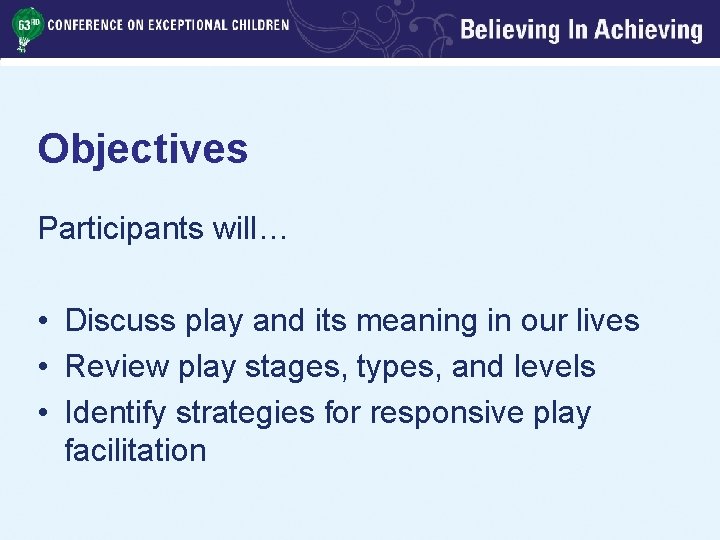 63RD CONFERENCE ON EXCEPTIONAL CHILDREN

Believing In Achieving

Objectives

Participants will…

• Discuss play and its meaning in our lives
• Review play stages, types, and levels
• Identify strategies for responsive play facilitation